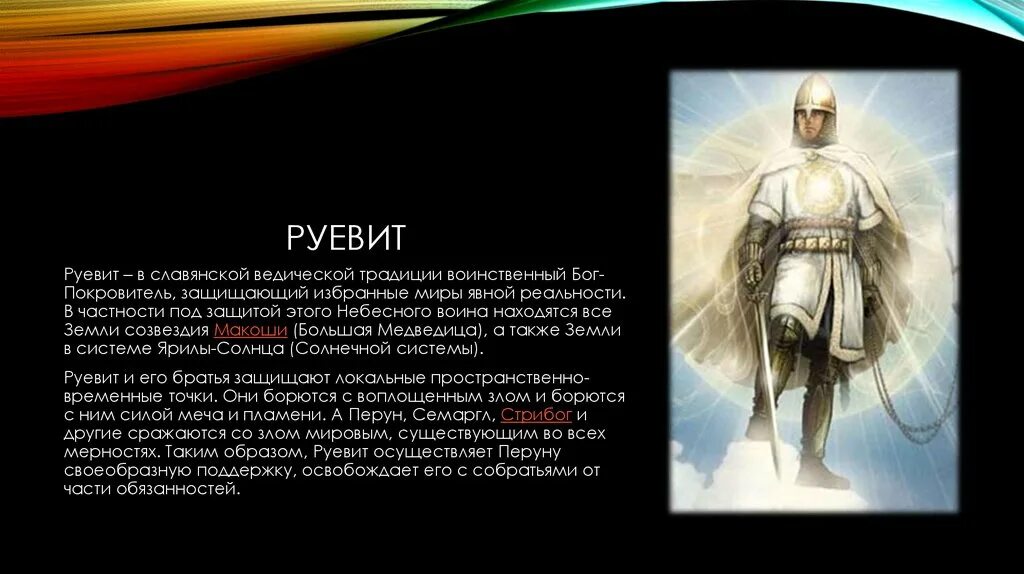 РУЕВИТ

Руевит – в славянской ведической традиции воинственный Бог-Покровитель, защищающий избранные миры явной реальности. В частности под защитой этого Небесного воина находятся все Земли созвездия Макоши (Большая Медведица), а также Земли в системе Ярилы-Солнца (Солнечной системы).

Руевит и его братья защищают локальные пространственно-временные точки. Они борются с воплощенным злом и борются с ним силой меча и пламени. А Перун, Семаргл, Стрибог и другие сражаются со злом мировым, существующим во всех мерностях. Таким образом, Руевит осуществляет Перуну своеобразную поддержку, освобождает его с собратьями от части обязанностей.